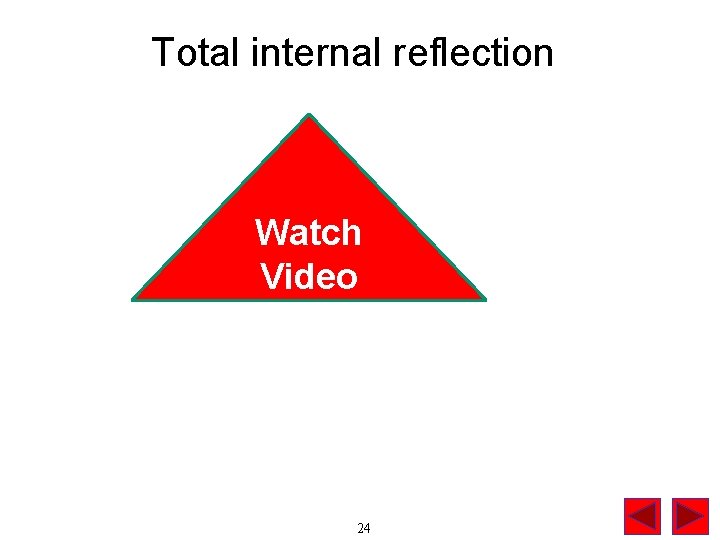 Total internal reflection

Watch Video

24